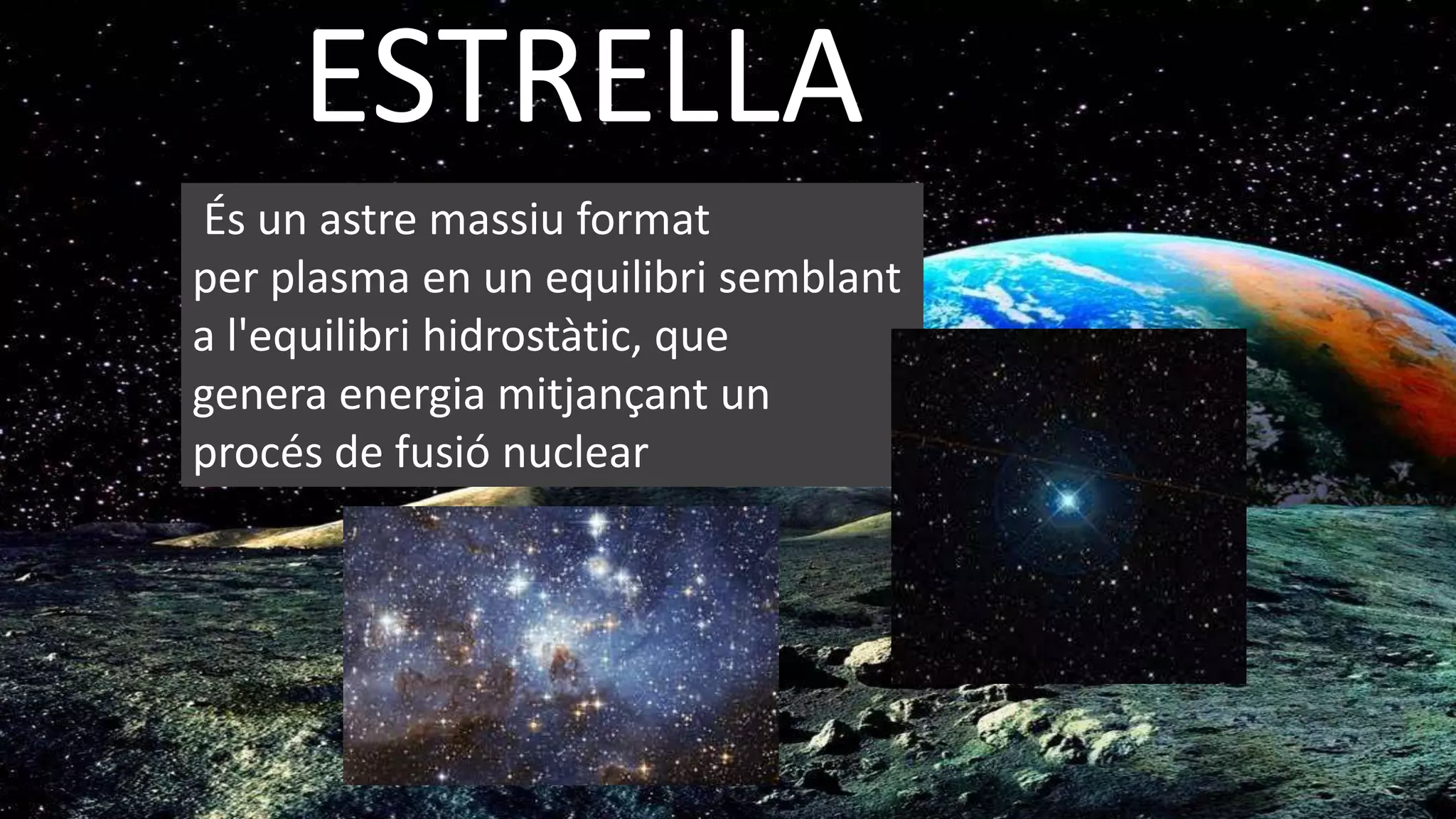 ESTRELLA

És un astre massiu format per plasma en un equilibri semblant a l'equilibri hidrostàtic, que genera energia mitjançant un procés de fusió nuclear